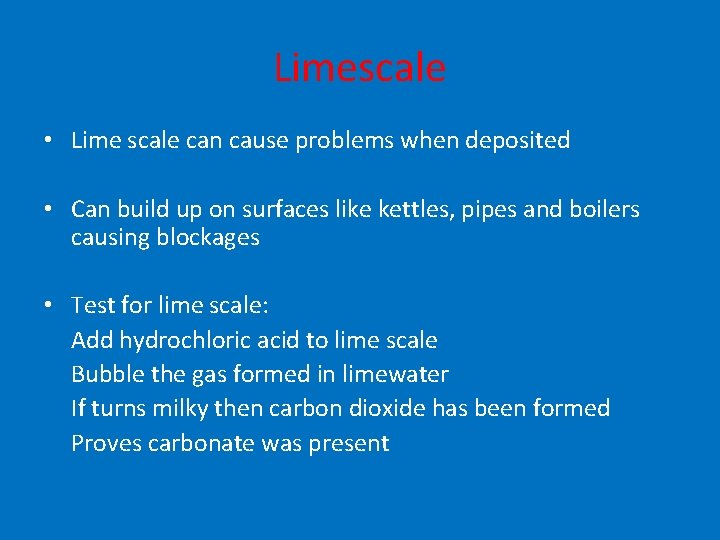 Limescale

• Lime scale can cause problems when deposited

• Can build up on surfaces like kettles, pipes and boilers causing blockages

• Test for lime scale:
Add hydrochloric acid to lime scale
Bubble the gas formed in limewater
If turns milky then carbon dioxide has been formed
Proves carbonate was present